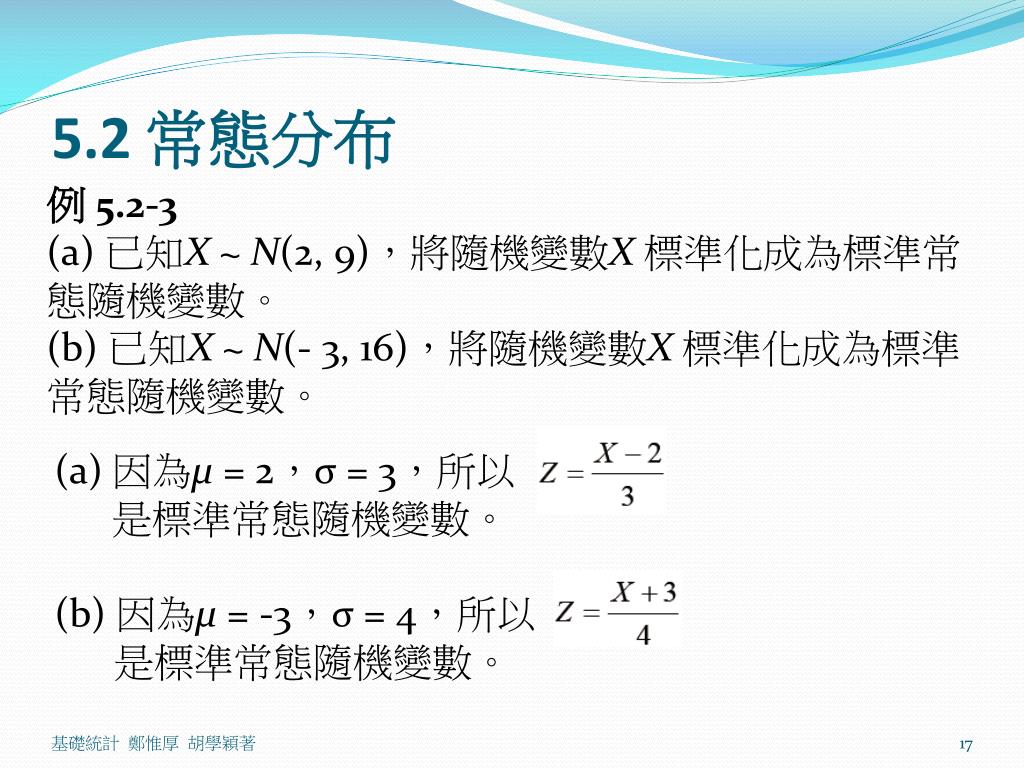 5.2 常態分布

例 5.2-3

(a) 已知$X \sim N(2, 9)$，將隨機變數$X$ 標準化成為標準常態隨機變數。

(b) 已知$X \sim N(-3, 16)$，將隨機變數$X$ 標準化成為標準常態隨機變數。

(a) 因為$\mu = 2$，$\sigma = 3$，所以 $Z = \frac{X-2}{3}$ 是標準常態隨機變數。

(b) 因為$\mu = -3$，$\sigma = 4$，所以 $Z = \frac{X+3}{4}$ 是標準常態隨機變數。

基礎統計 鄭惟厚 胡學穎著

17